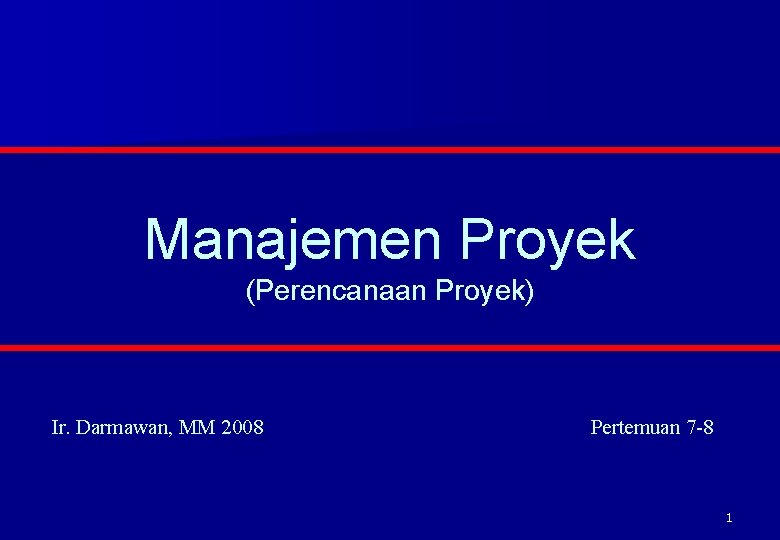 Manajemen Proyek
(Perencanaan Proyek)

Ir. Darmawan, MM 2008

Pertemuan 7-8

1